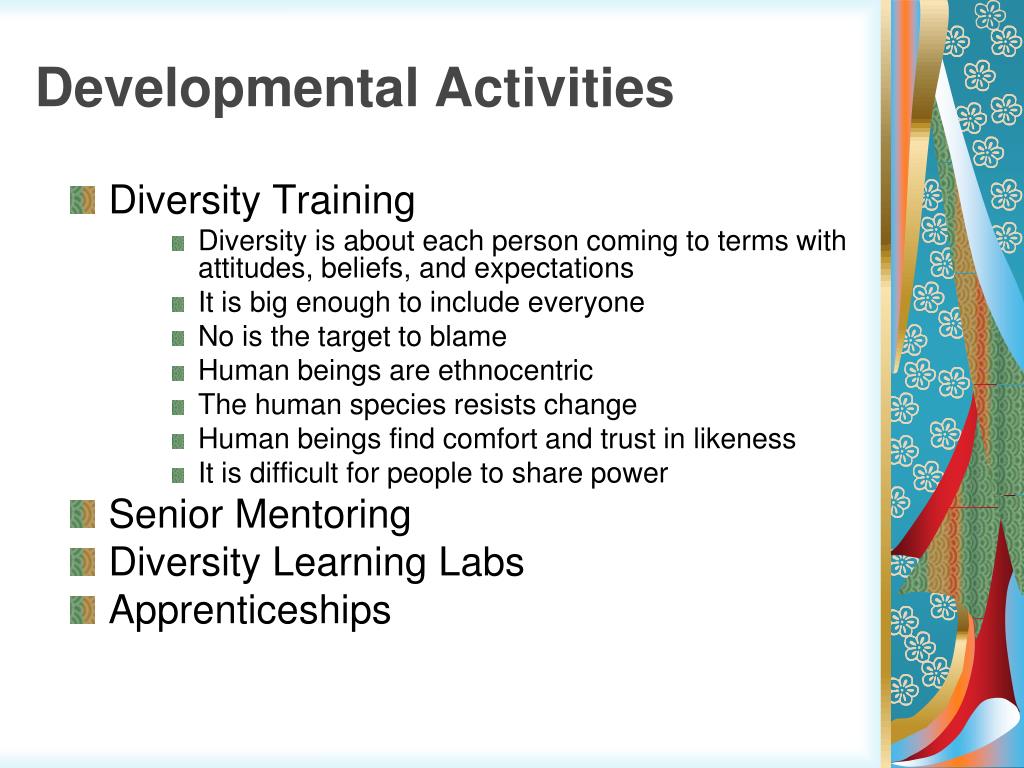 Developmental Activities

Diversity Training

Diversity is about each person coming to terms with attitudes, beliefs, and expectations

It is big enough to include everyone

No is the target to blame

Human beings are ethnocentric

The human species resists change

Human beings find comfort and trust in likeness

It is difficult for people to share power

Senior Mentoring

Diversity Learning Labs

Apprenticeships